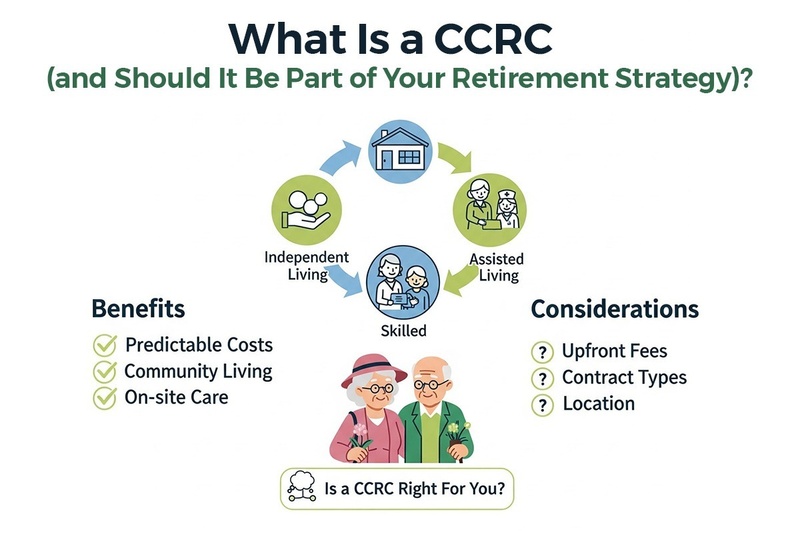 What Is a CCRC
(and Should It Be Part of Your Retirement Strategy)?

Independent Living

Assisted Living

Skilled

Benefits
Predictable Costs
Community Living
On-site Care

Considerations
? Upfront Fees
? Contract Types
? Location

Is a CCRC Right For You?